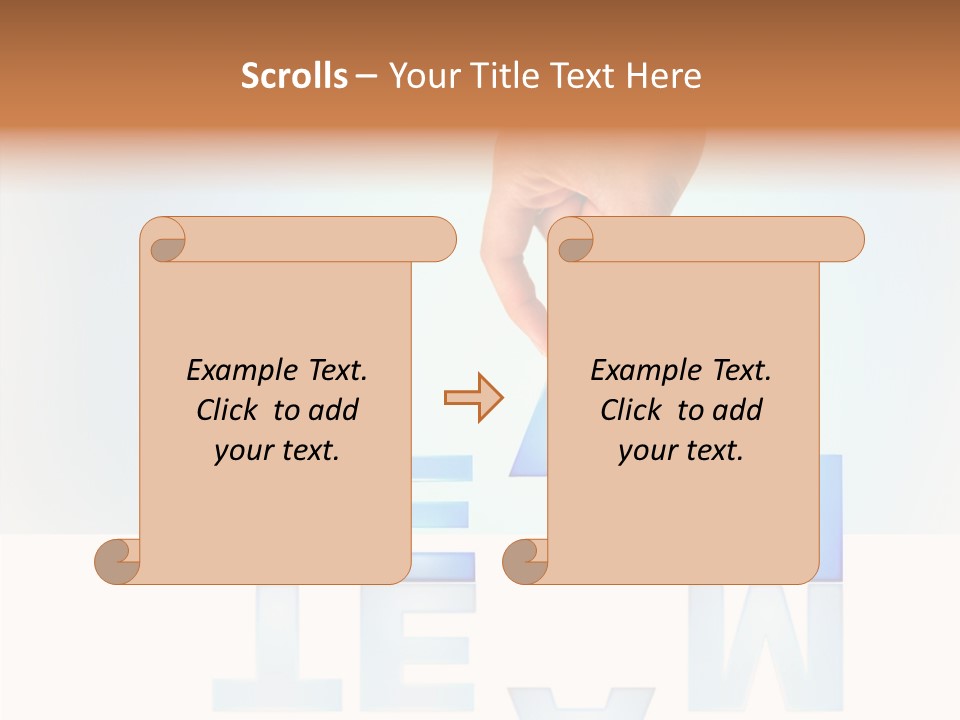 Scrolls – Your Title Text Here

Example Text. Click to add your text.

Example Text. Click to add your text.